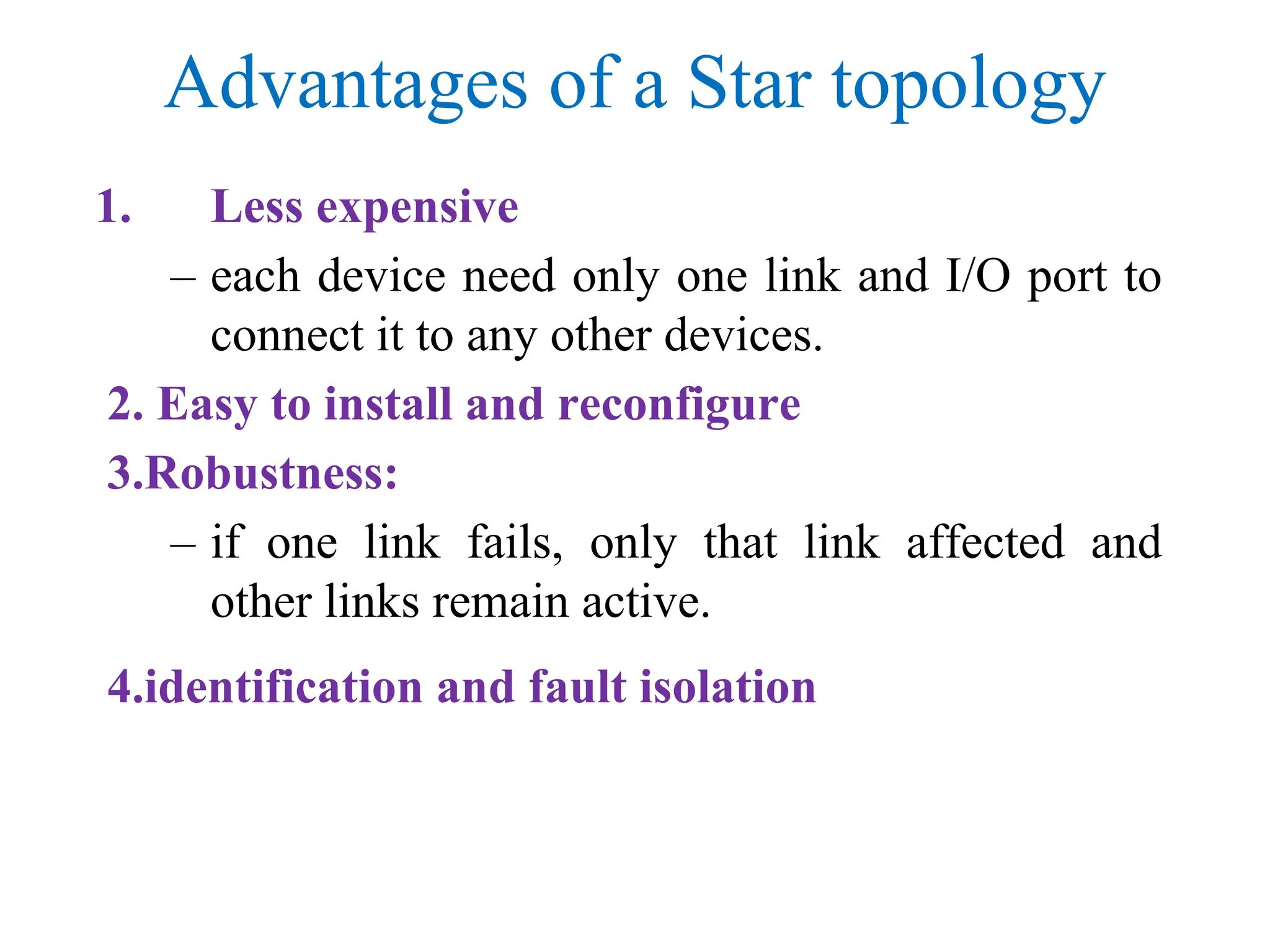 Advantages of a Star topology

1. Less expensive

– each device need only one link and I/O port to connect it to any other devices.

2. Easy to install and reconfigure

3.Robustness:

– if one link fails, only that link affected and other links remain active.

4.identification and fault isolation